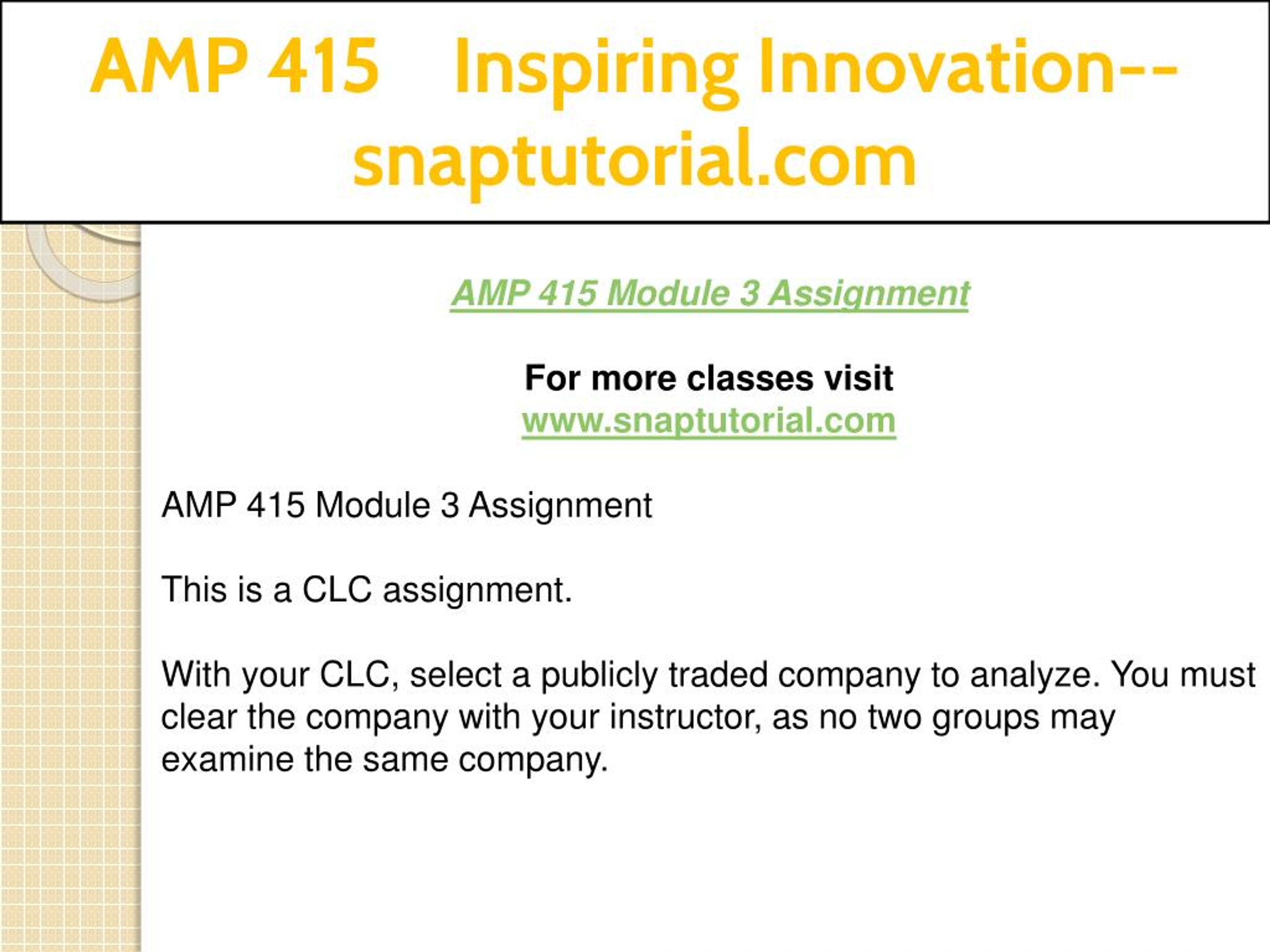 AMP 415 Inspiring Innovation--snaptutorial.com

AMP 415 Module 3 Assignment

For more classes visit
www.snaptutorial.com

AMP 415 Module 3 Assignment

This is a CLC assignment.

With your CLC, select a publicly traded company to analyze. You must clear the company with your instructor, as no two groups may examine the same company.